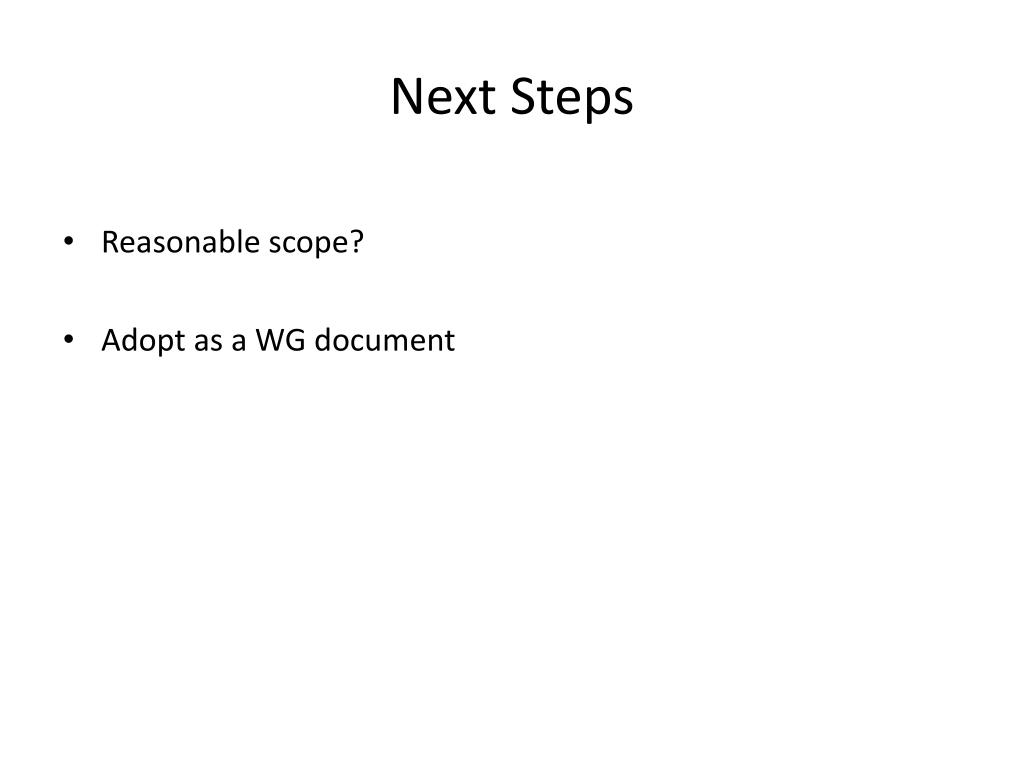 Next Steps

• Reasonable scope?

• Adopt as a WG document